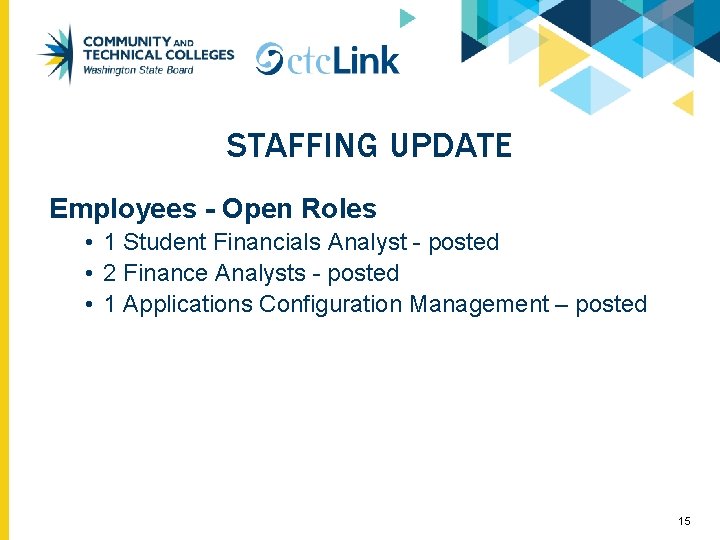 COMMUNITY AND TECHNICAL COLLEGES
Washington State Board

ctcLink

STAFFING UPDATE

Employees - Open Roles

• 1 Student Financials Analyst - posted
• 2 Finance Analysts - posted
• 1 Applications Configuration Management – posted

15